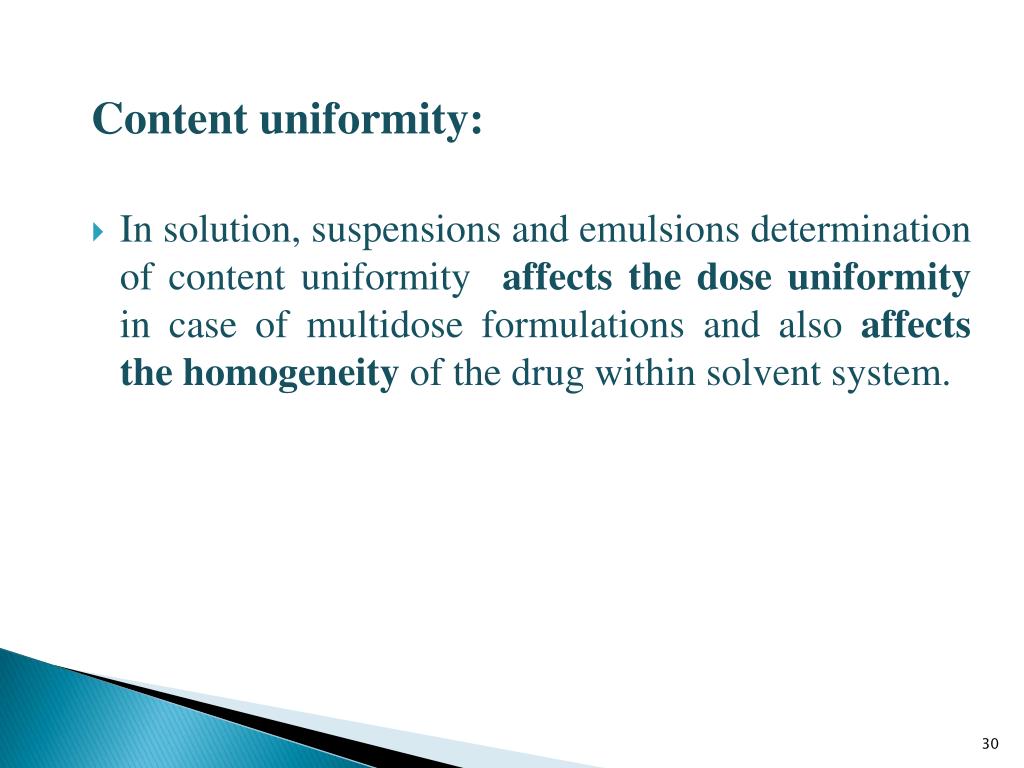 Content uniformity:

In solution, suspensions and emulsions determination of content uniformity affects the dose uniformity in case of multidose formulations and also affects the homogeneity of the drug within solvent system.

30